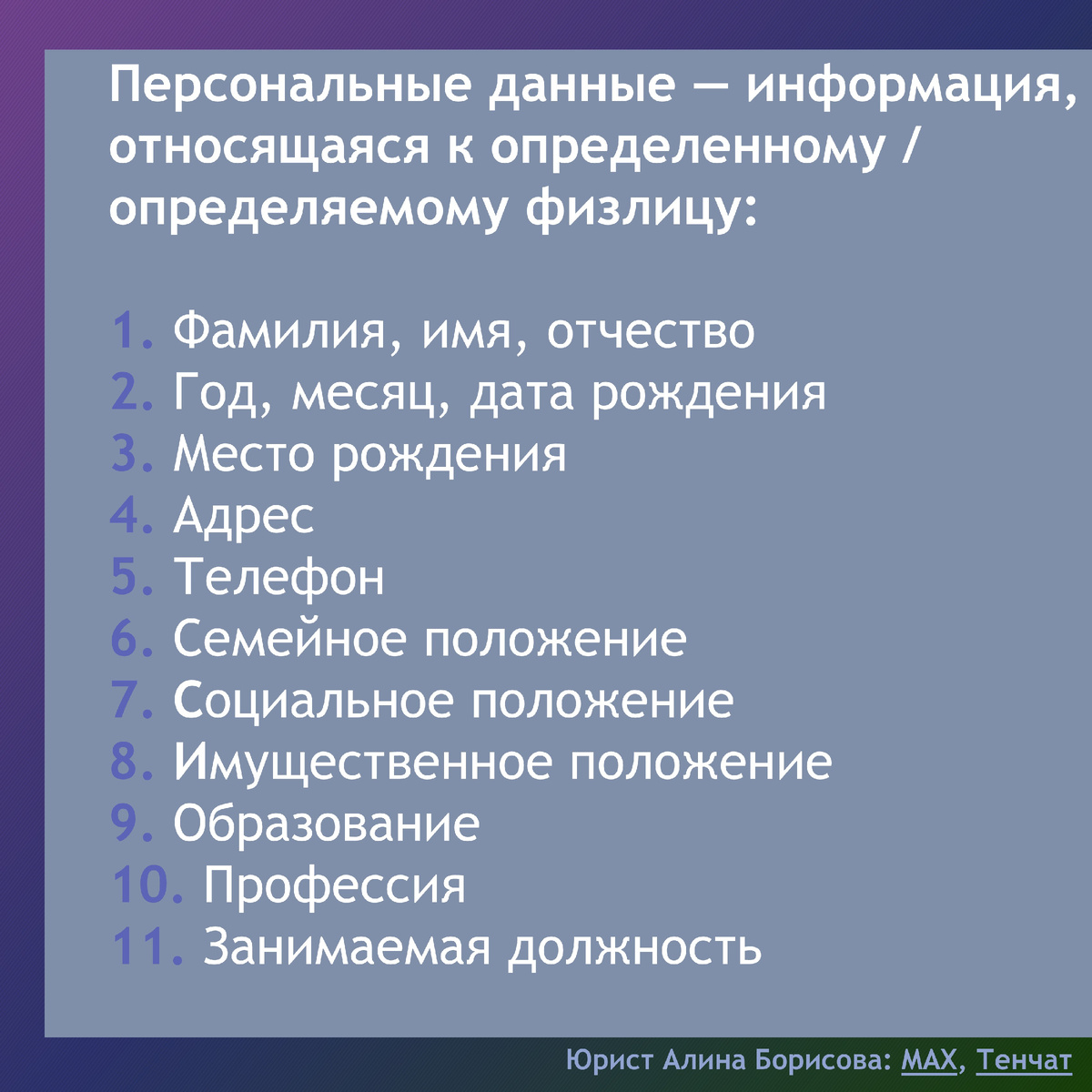 Персональные данные — информация, относящаяся к определенному / определяемому физлицу:

1. Фамилия, имя, отчество
2. Год, месяц, дата рождения
3. Место рождения
4. Адрес
5. Телефон
6. Семейное положение
7. Социальное положение
8. Имущественное положение
9. Образование
10. Профессия
11. Занимаемая должность

Юрист Алина Борисова: MAX, Тенчат